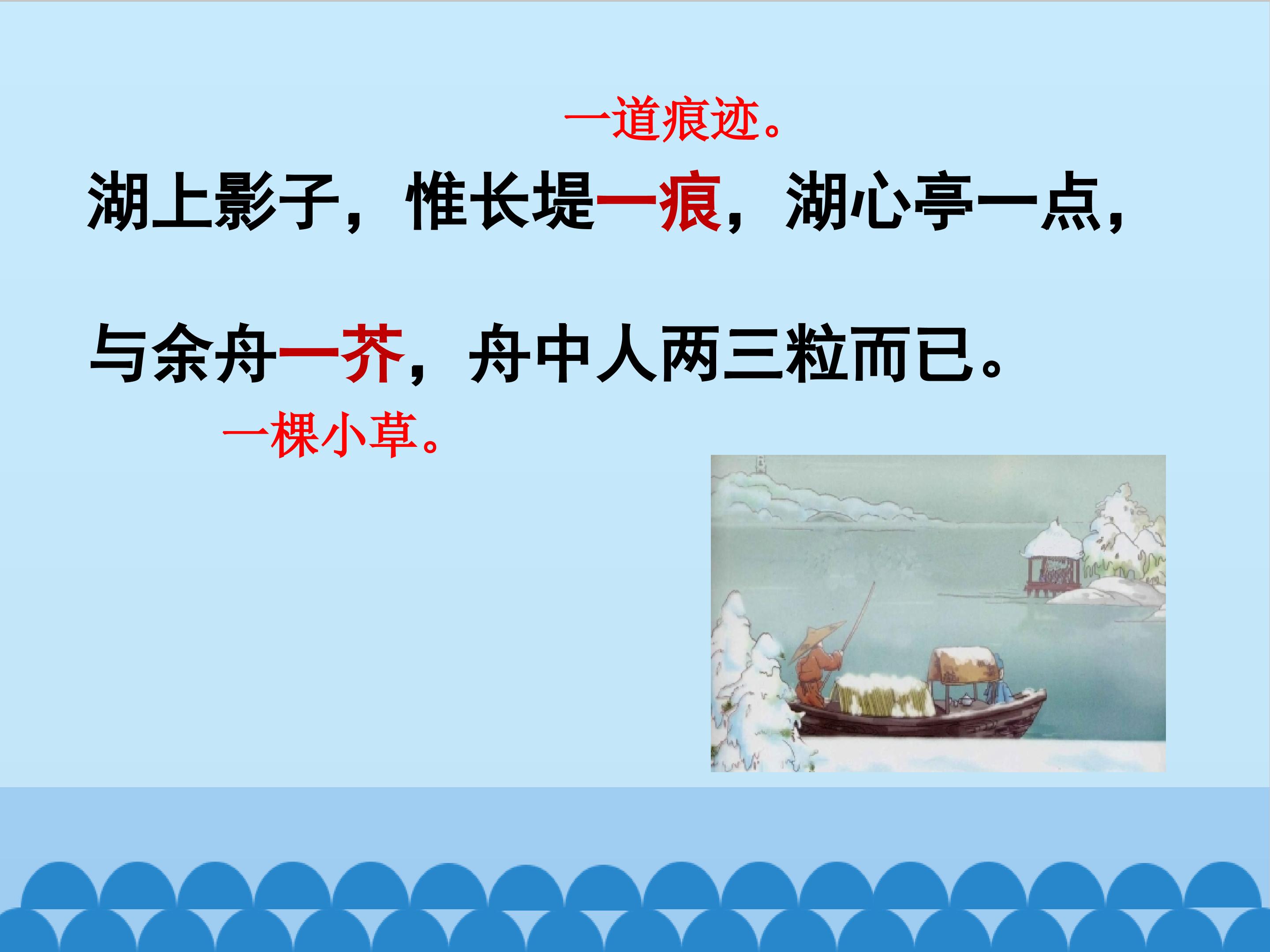 一道痕迹。

湖上影子，惟长堤一痕，湖心亭一点，

与余舟一芥，舟中人两三粒而已。

一棵小草。